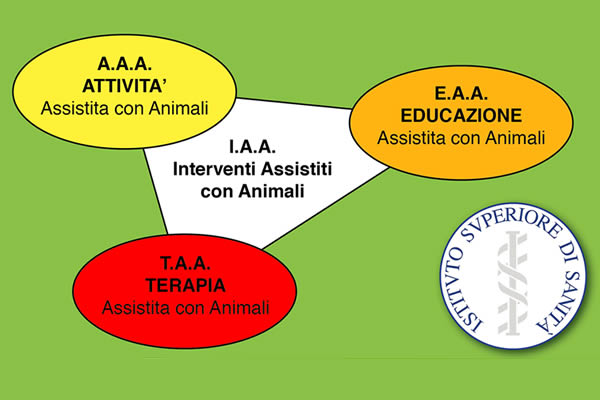 A.A.A.
ATTIVITA'
Assistita con Animali

E.A.A.
EDUCAZIONE
Assistita con Animali

I.A.A.
Interventi Assistiti con Animali

T.A.A.
TERAPIA
Assistita con Animali

ISTITVTO SVPERIORE DI SANITÀ